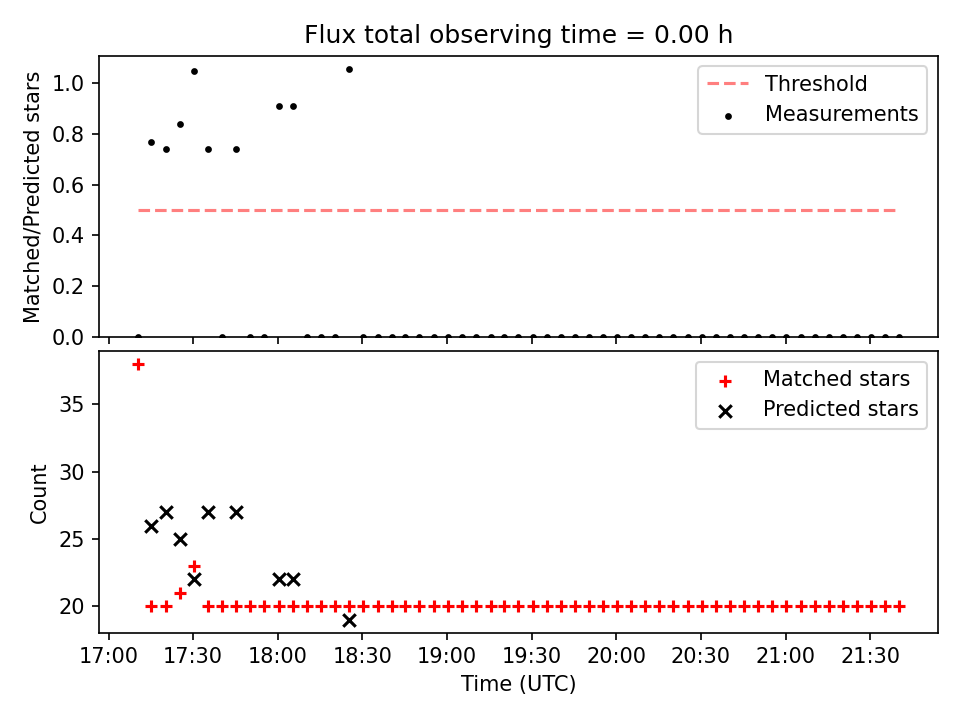 Flux total observing time = 0.00 h

Matched/Predicted stars

1.0
0.8
0.6
0.4
0.2
0.0

Threshold
Measurements

Count

35
30
25
20

Matched stars
Predicted stars

17:00
17:30
18:00
18:30
19:00
19:30
20:00
20:30
21:00
21:30

Time (UTC)